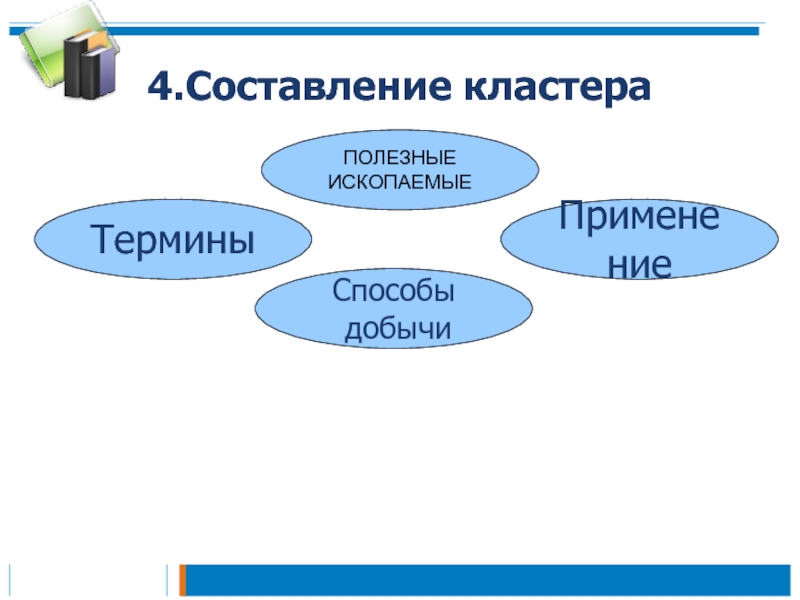 4.Составление кластера

ПОЛЕЗНЫЕ ИСКОПАЕМЫЕ

Термины

Применение

Способы добычи